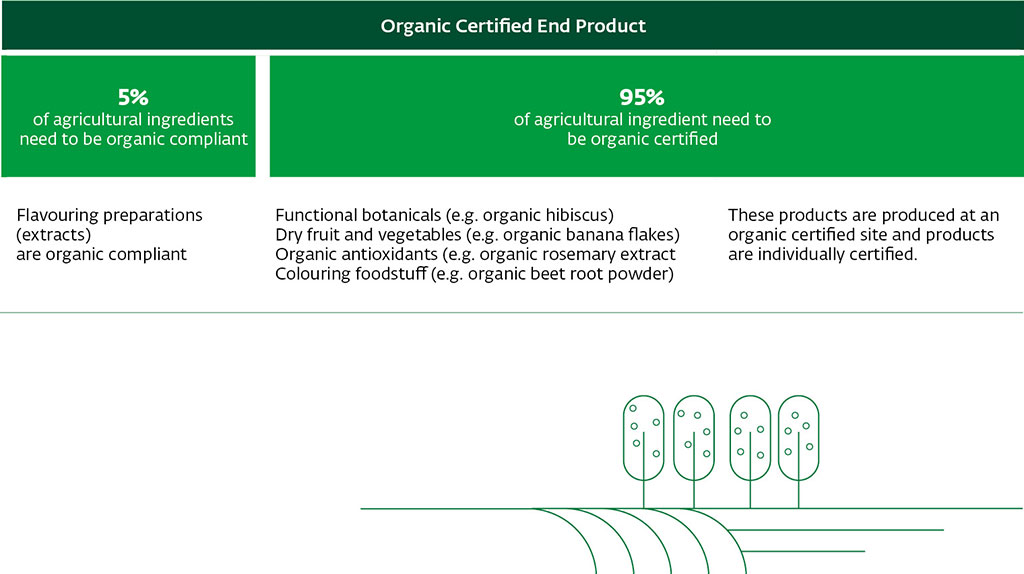 Organic Certified End Product

5%
of agricultural ingredients need to be organic compliant

95%
of agricultural ingredient need to be organic certified

Flavouring preparations (extracts) are organic compliant

Functional botanicals (e.g. organic hibiscus)
Dry fruit and vegetables (e.g. organic banana flakes)
Organic antioxidants (e.g. organic rosemary extract
Colouring foodstuff (e.g. organic beet root powder)

These products are produced at an organic certified site and products are individually certified.